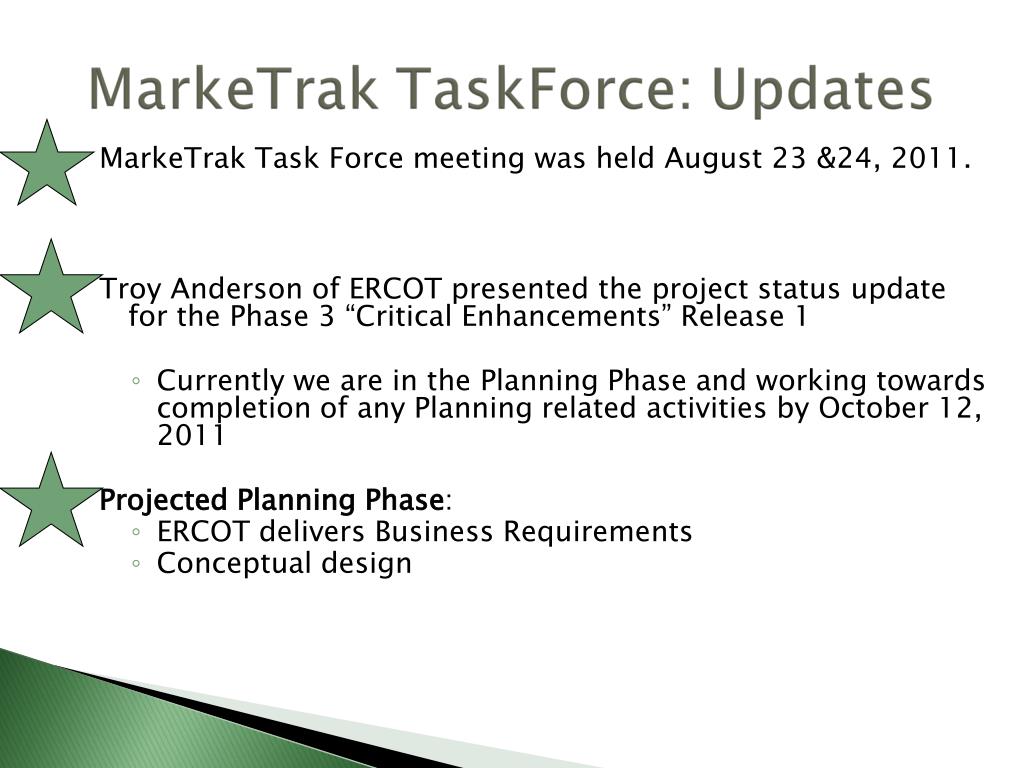 MarkeTrak TaskForce: Updates

MarkeTrak Task Force meeting was held August 23 &24, 2011.

Troy Anderson of ERCOT presented the project status update for the Phase 3 “Critical Enhancements” Release 1

◦ Currently we are in the Planning Phase and working towards completion of any Planning related activities by October 12, 2011

Projected Planning Phase:
◦ ERCOT delivers Business Requirements
◦ Conceptual design